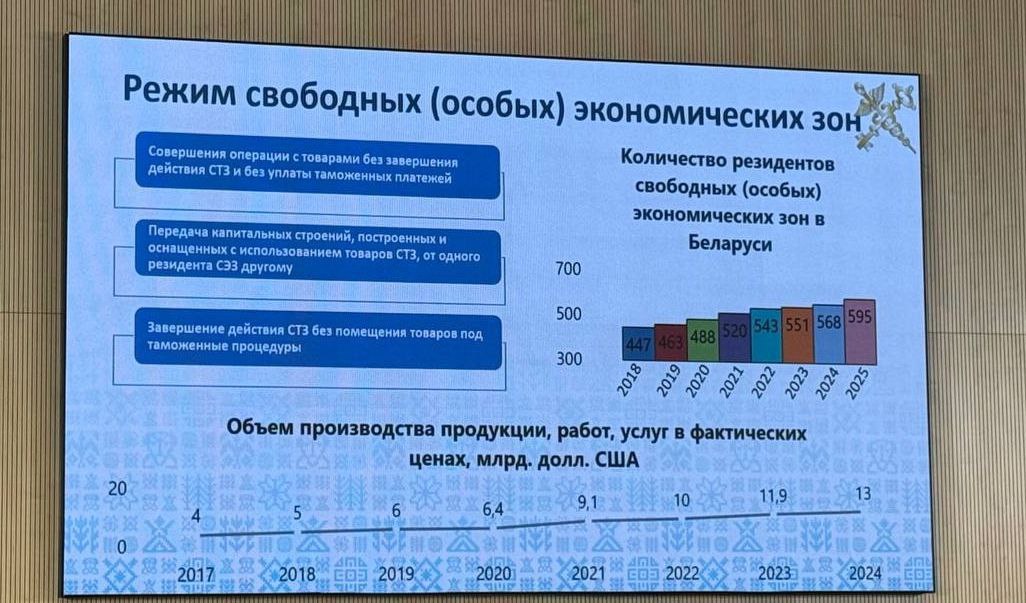 Режим свободных (особых) экономических зон

Совершения операции с товарами без завершения действия СТЗ и без уплаты таможенных платежей

Передача капитальных строений, построенных и оснащенных с использованием товаров СТЗ, от одного резидента СЭЗ другому

Завершение действия СТЗ без помещения товаров под таможенные процедуры

Количество резидентов свободных (особых) экономических зон в Беларуси

700
500
300

447 463 488 520 543 551 568 595

2018 2019 2020 2021 2022 2023 2024 2025

Объем производства продукции, работ, услуг в фактических ценах, млрд. долл. США

20
0

4 5 6 6,4 9,1 10 11,9 13

2017 2018 2019 2020 2021 2022 2023 2024